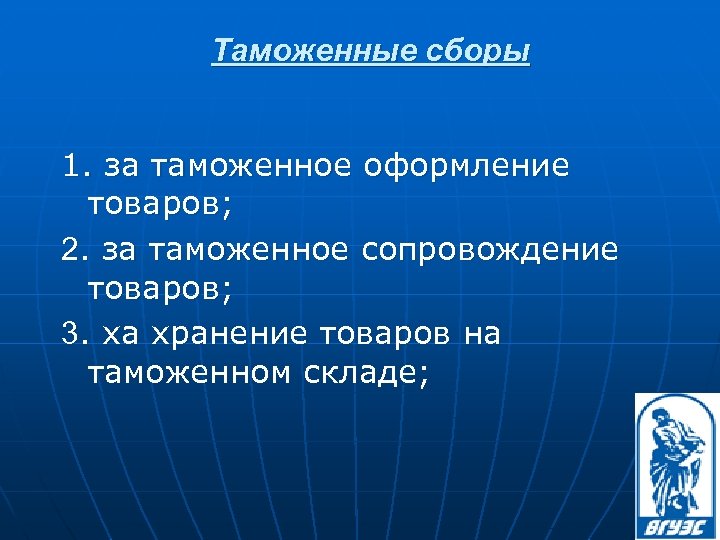 Таможенные сборы

1. за таможенное оформление товаров;

2. за таможенное сопровождение товаров;

3. ха хранение товаров на таможенном складе;

ВГУЭС